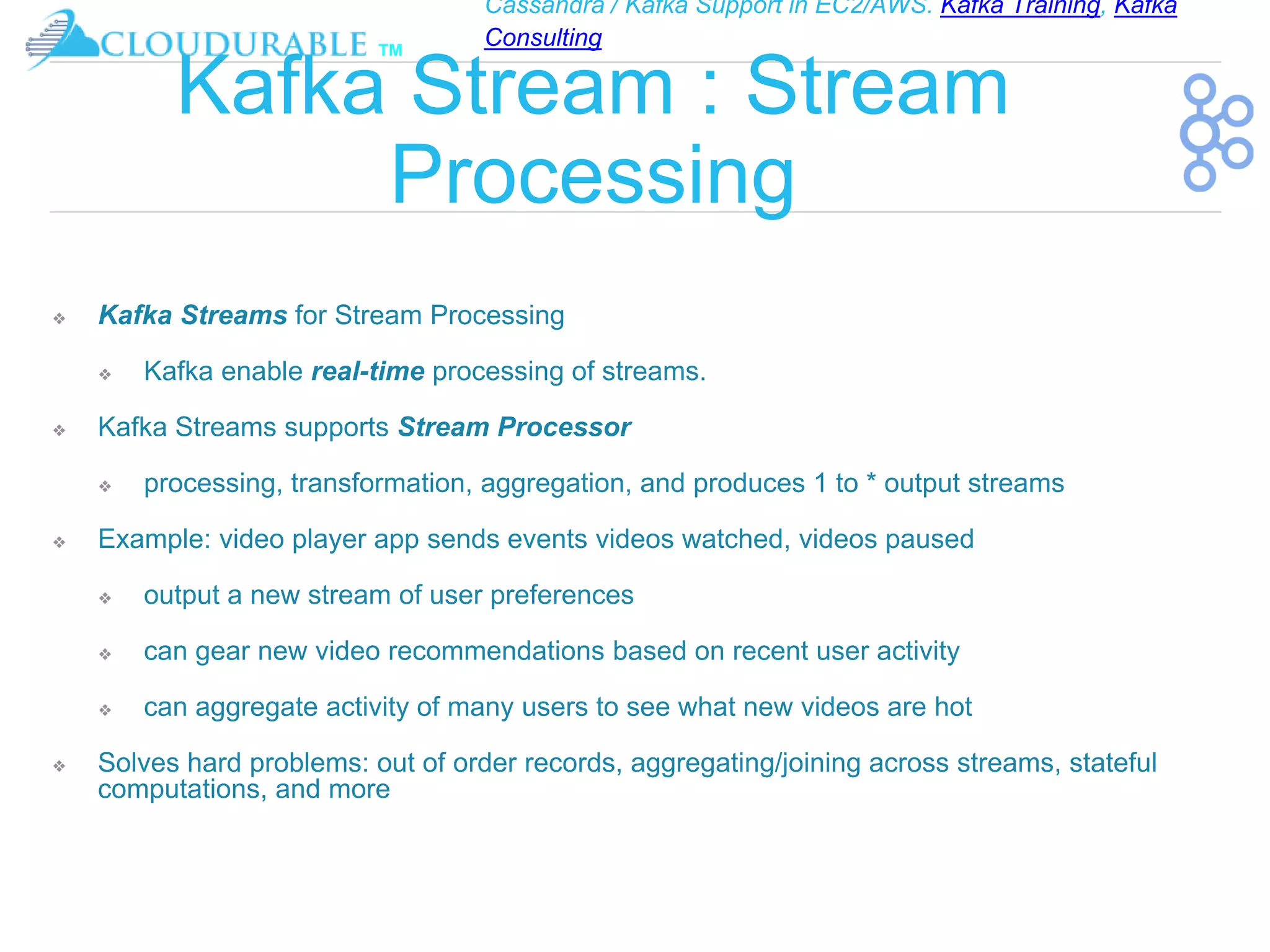 CLOUDURABLE TM

Cassandra / Kafka Support in EC2/AWS. Kafka Training, Kafka Consulting

Kafka Stream : Stream Processing

❖ Kafka Streams for Stream Processing

❖ Kafka enable real-time processing of streams.

❖ Kafka Streams supports Stream Processor

❖ processing, transformation, aggregation, and produces 1 to * output streams

❖ Example: video player app sends events videos watched, videos paused

❖ output a new stream of user preferences

❖ can gear new video recommendations based on recent user activity

❖ can aggregate activity of many users to see what new videos are hot

❖ Solves hard problems: out of order records, aggregating/joining across streams, stateful computations, and more